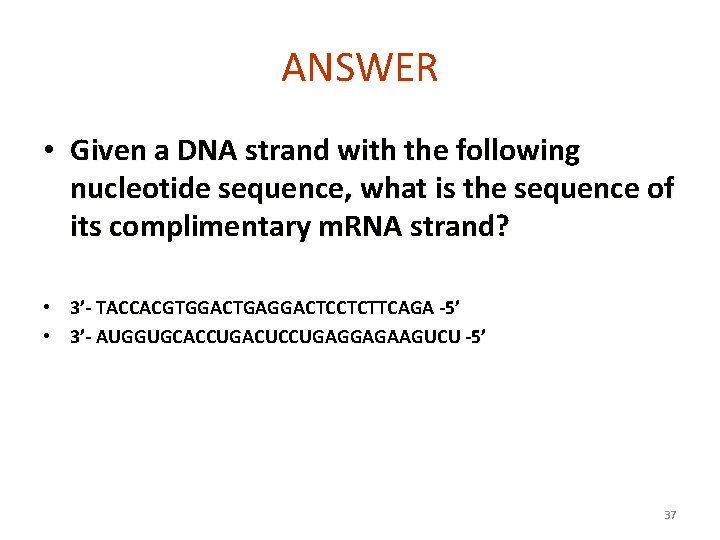 ANSWER

• Given a DNA strand with the following nucleotide sequence, what is the sequence of its complimentary mRNA strand?

• 3’- TACCACGTGGACTGAGGACTCCTCTTCAGA -5’
• 3’- AUGGUGCACCUGACUCCUGAGGAGAAGUCU -5’

37